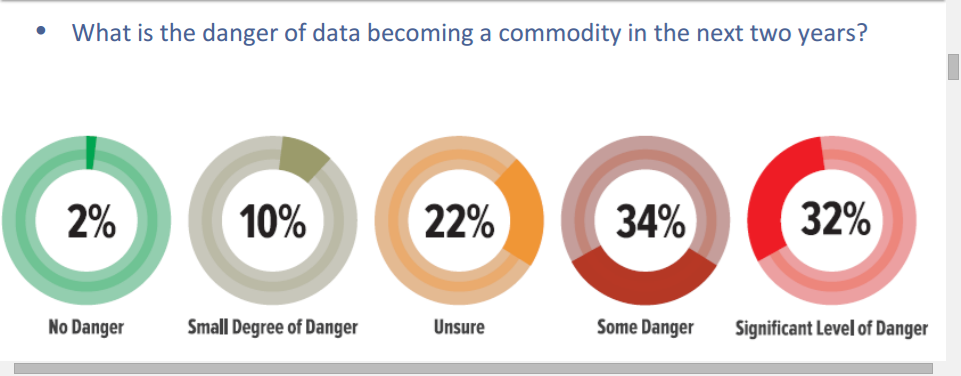 • What is the danger of data becoming a commodity in the next two years?

2%

No Danger

10%

Small Degree of Danger

22%

Unsure

34%

Some Danger

32%

Significant Level of Danger